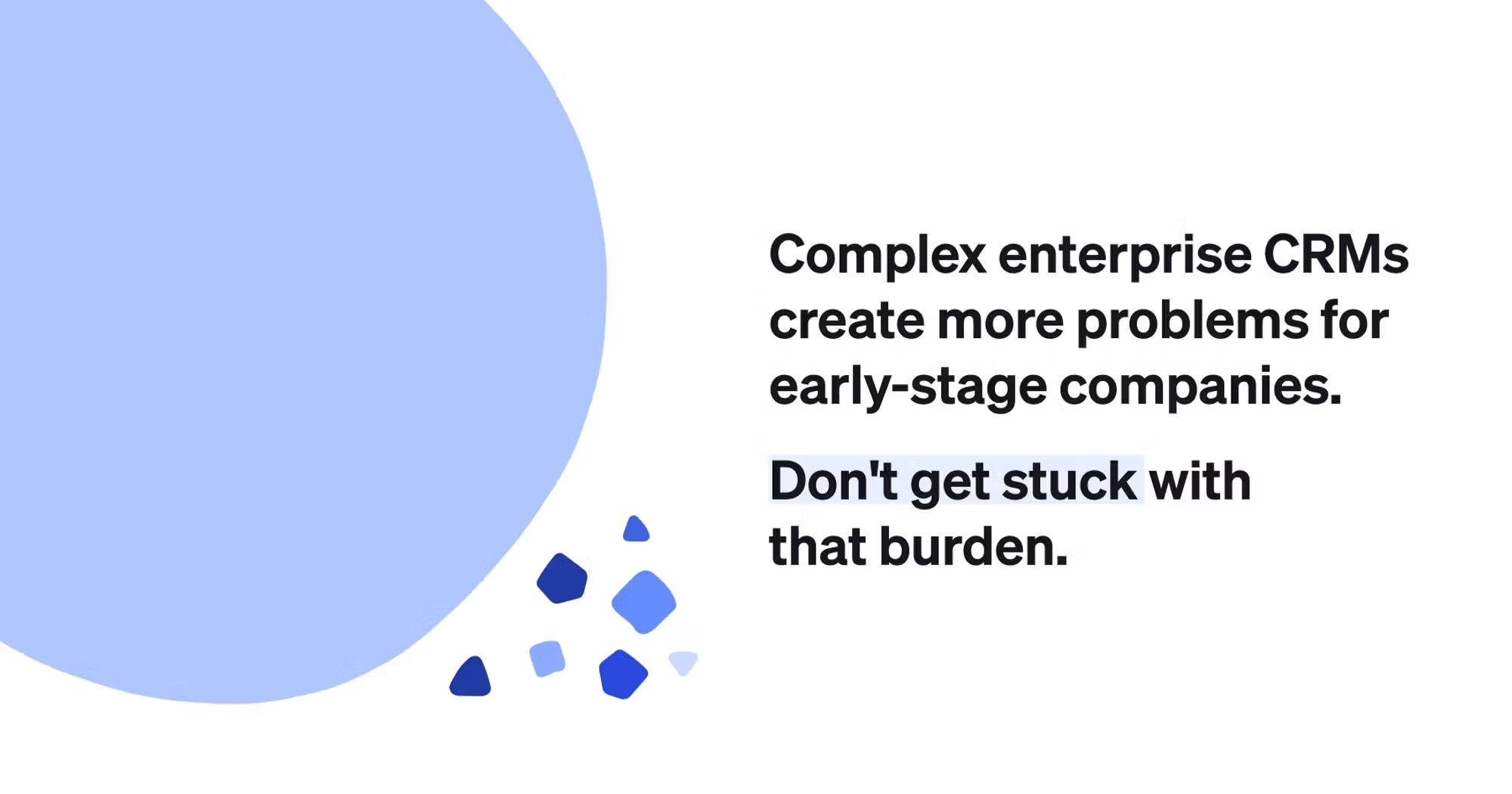 Complex enterprise CRMs create more problems for early-stage companies.

Don't get stuck with that burden.